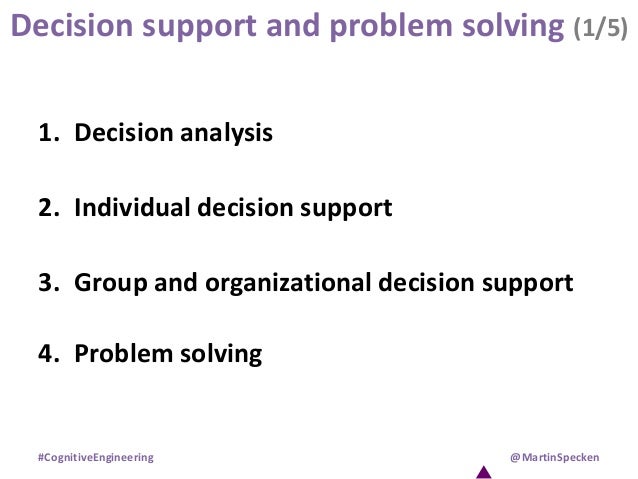 Decision support and problem solving (1/5)

1. Decision analysis

2. Individual decision support

3. Group and organizational decision support

4. Problem solving

#CognitiveEngineering

@MartinSpecken